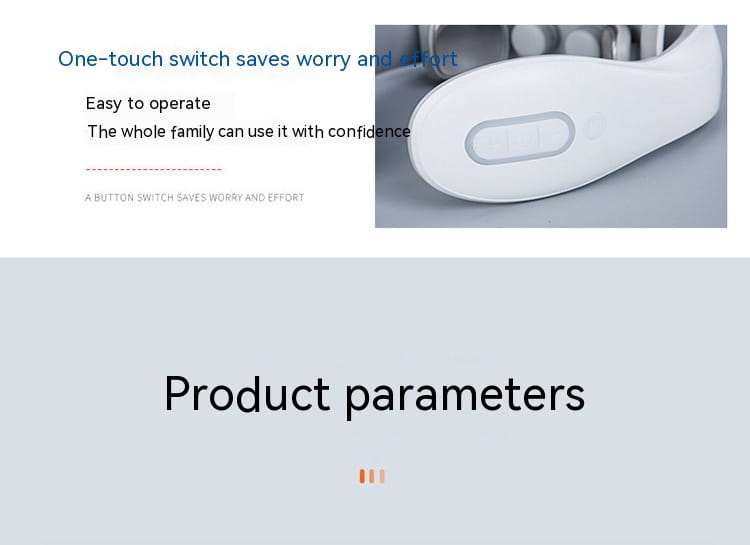 One-touch switch saves worry and effort

Easy to operate

The whole family can use it with confidence

A BUTTON SWITCH SAVES WORRY AND EFFORT

Product parameters